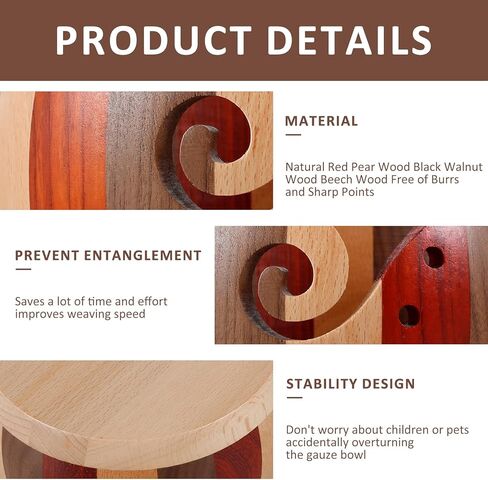 PRODUCT DETAILS

MATERIAL

Natural Red Pear Wood Black Walnut Wood Beech Wood Free of Burrs and Sharp Points

PREVENT ENTANGLEMENT

Saves a lot of time and effort improves weaving speed

STABILITY DESIGN

Don't worry about children or pets accidentally overturning the gauze bowl